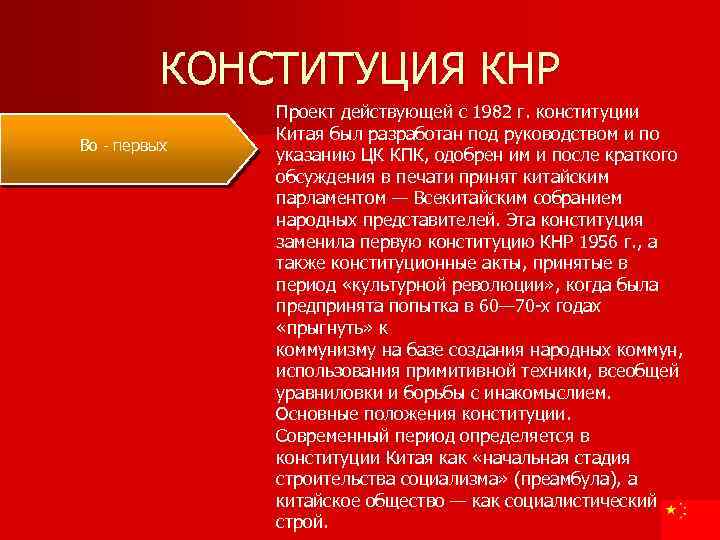 КОНСТИТУЦИЯ КНР

Во - первых

Проект действующей с 1982 г. конституции Китая был разработан под руководством и по указанию ЦК КПК, одобрен им и после краткого обсуждения в печати принят китайским парламентом — Всекитайским собранием народных представителей. Эта конституция заменила первую конституцию КНР 1956 г., а также конституционные акты, принятые в период «культурной революции», когда была предпринята попытка в 60—70-х годах «прыгнуть» к коммунизму на базе создания народных коммун, использования примитивной техники, всеобщей уравниловки и борьбы с инакомыслием. Основные положения конституции. Современный период определяется в конституции Китая как «начальная стадия строительства социализма» (преамбула), а китайское общество — как социалистический строй.